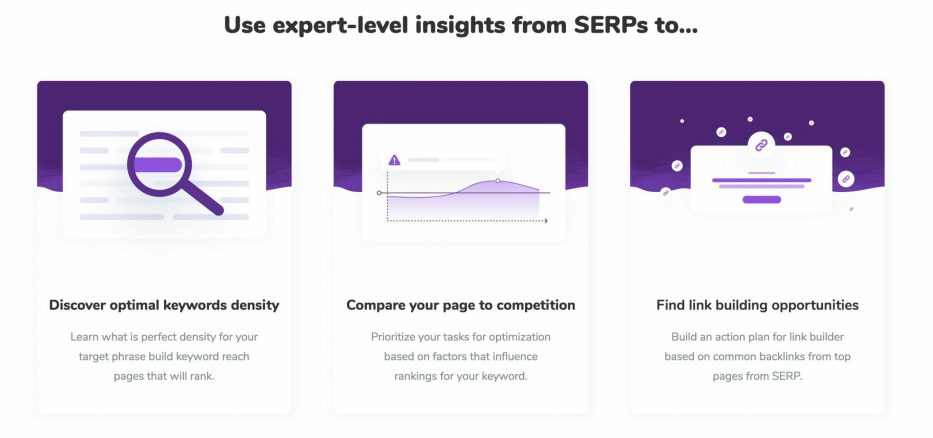 Use expert-level insights from SERPs to...

Discover optimal keywords density

Learn what is perfect density for your target phrase build keyword reach pages that will rank.

Compare your page to competition

Prioritize your tasks for optimization based on factors that influence rankings for your keyword.

Find link building opportunities

Build an action plan for link builder based on common backlinks from top pages from SERP.